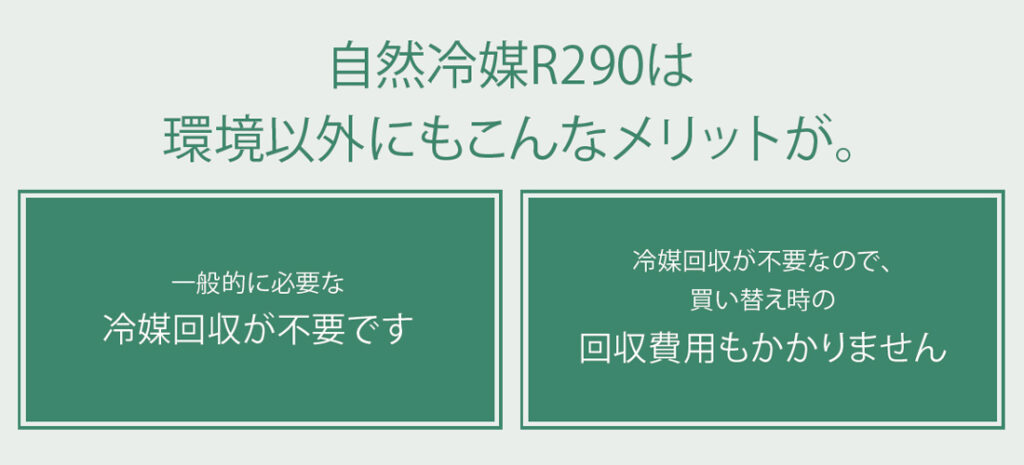 自然冷媒R290は
環境以外にもこんなメリットが。

一般的に必要な
冷媒回収が不要です

冷媒回収が不要なので、
買い替え時の
回収費用もかかりません